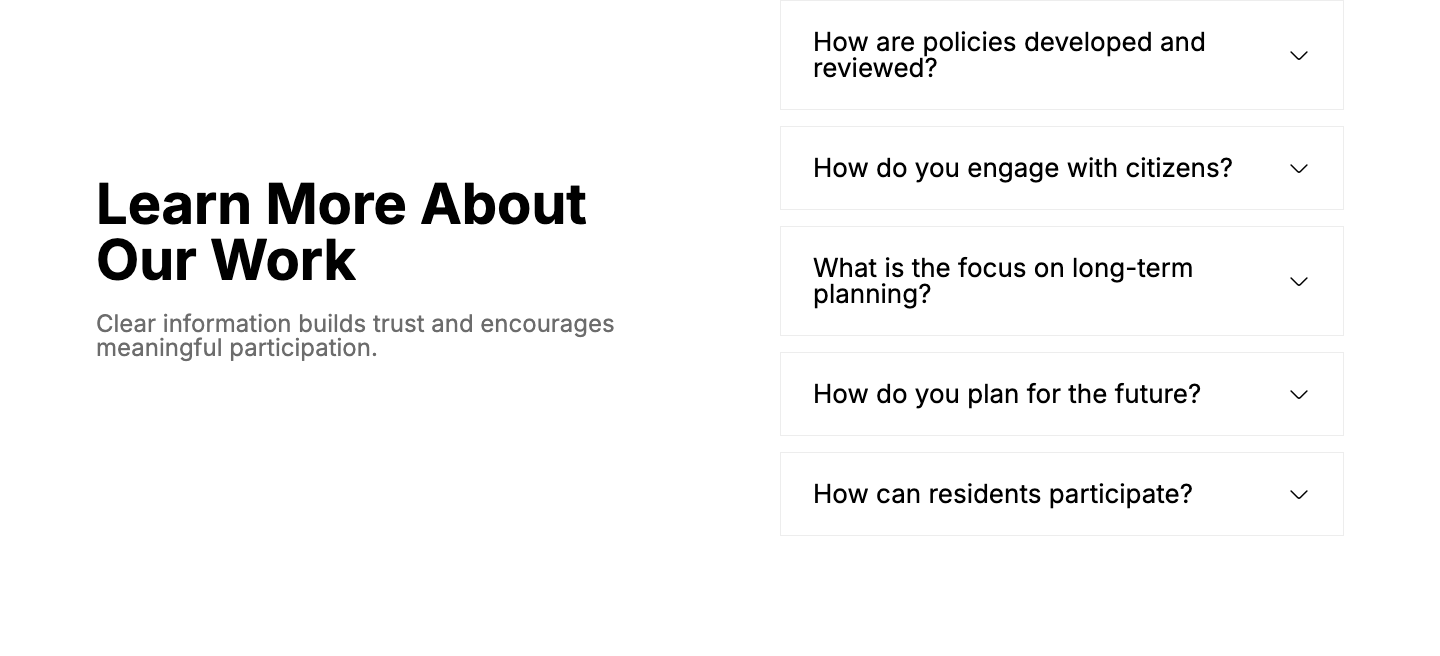 Learn More About Our Work

Clear information builds trust and encourages meaningful participation.

How are policies developed and reviewed?

How do you engage with citizens?

What is the focus on long-term planning?

How do you plan for the future?

How can residents participate?